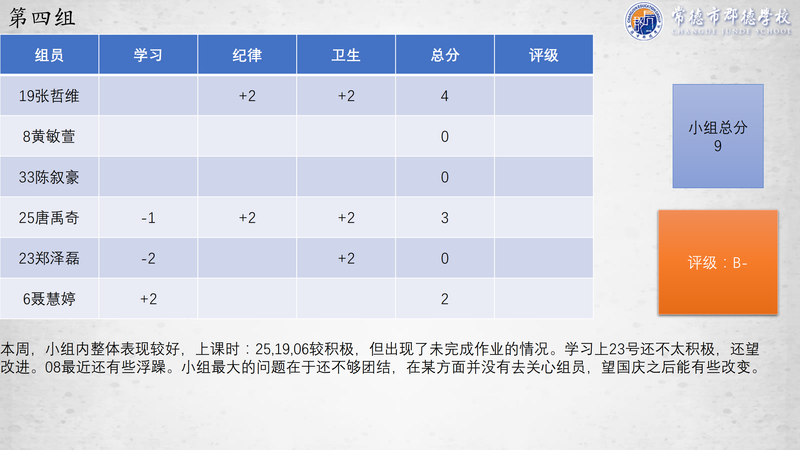 第四组

常德市郡德学校
CHANGDE JUNDE SCHOOL

| 组员 | 学习 | 纪律 | 卫生 | 总分 | 评级 |
|---|---|---|---|---|---|
| 19张哲维 | | +2 | +2 | 4 | |
| 8黄敏萱 | | | | 0 | |
| 33陈叙豪 | | | | 0 | |
| 25唐禹奇 | -1 | +2 | +2 | 3 | |
| 23郑泽磊 | -2 | | +2 | 0 | |
| 6聂慧婷 | +2 | | | 2 | |

小组总分
9

评级：B-

本周，小组内整体表现较好，上课时：25,19,06较积极，但出现了未完成作业的情况。学习上23号还不太积极，还望改进。08最近还有些浮躁。小组最大的问题在于还不够团结，在某方面并没有去关心组员，望国庆之后能有些改变。